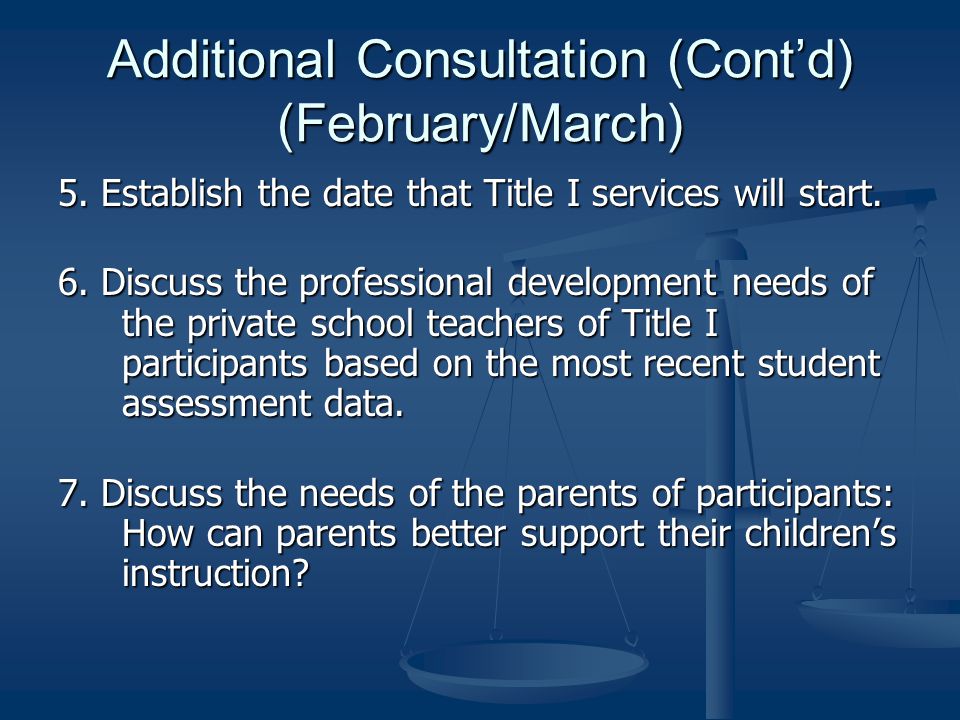 Additional Consultation (Cont’d) (February/March)

5. Establish the date that Title I services will start.

6. Discuss the professional development needs of the private school teachers of Title I participants based on the most recent student assessment data.

7. Discuss the needs of the parents of participants: How can parents better support their children’s instruction?